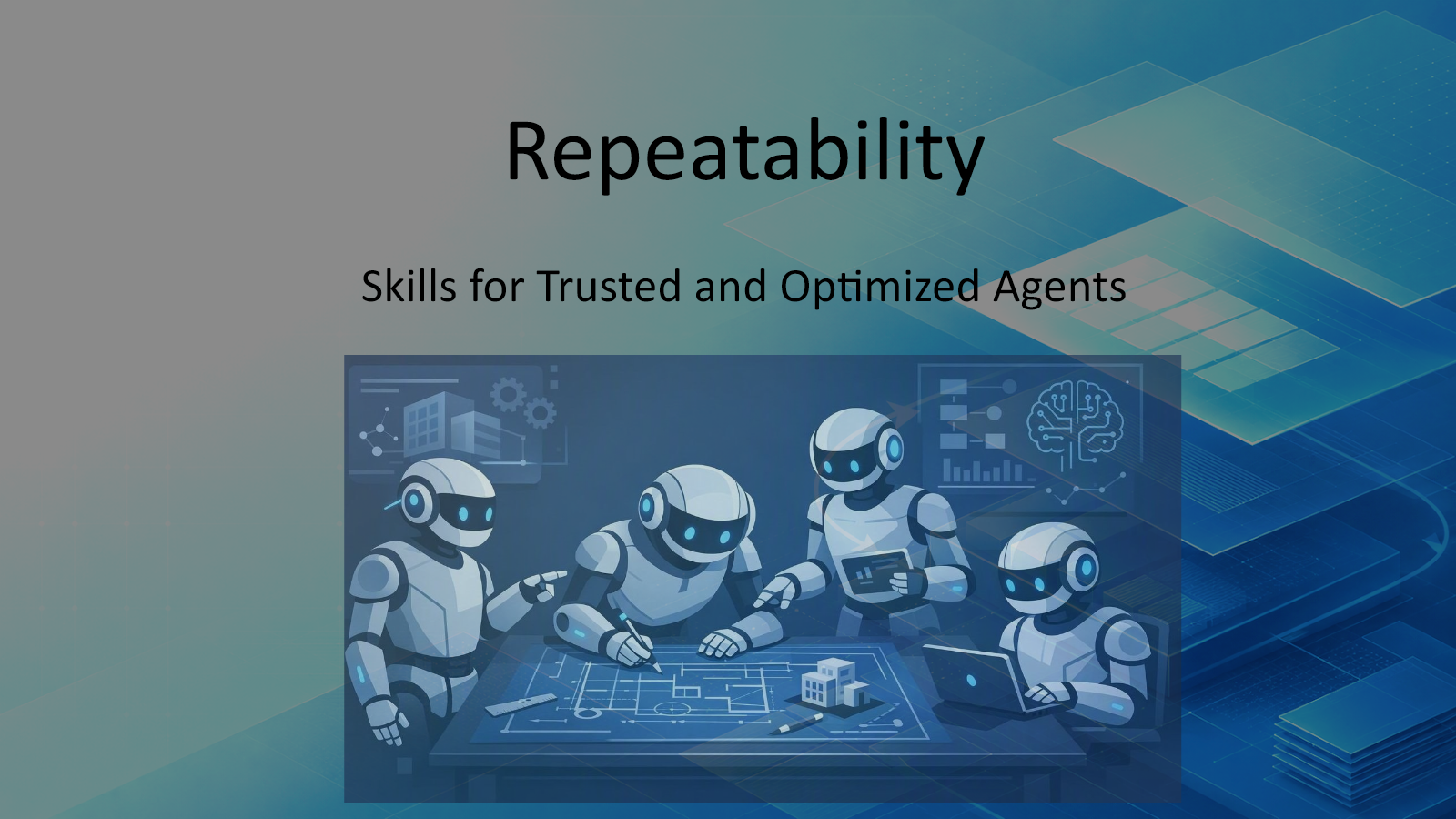 Repeatability

Skills for Trusted and Optimized Agents